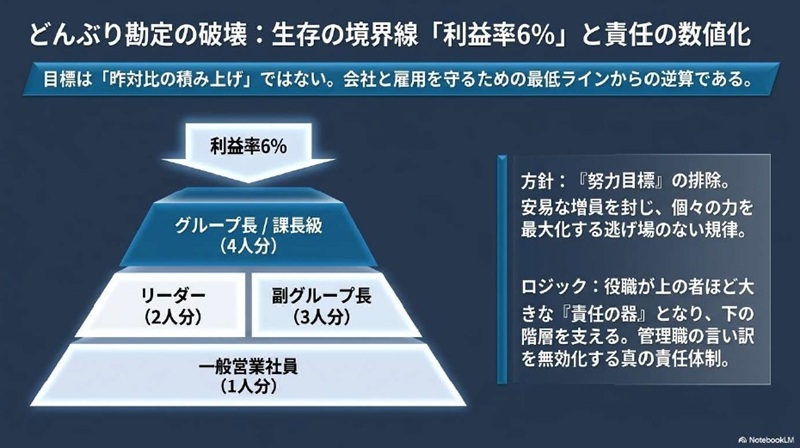 どんぶり勘定の破壊：生存の境界線「利益率6%」と責任の数値化

目標は「昨対比の積み上げ」ではない。会社と雇用を守るための最低ラインからの逆算である。

利益率6%

グループ長 / 課長級
(4人分)

リーダー
(2人分)

副グループ長
(3人分)

一般営業社員
(1人分)

方針：『努力目標』の排除。
安易な増員を封じ、個々の力を最大化する逃げ場のない規律。

ロジック：役職が上の者ほど大きな『責任の器』となり、下の階層を支える。管理職の言い訳を無効化する真の責任体制。

NotebookLM